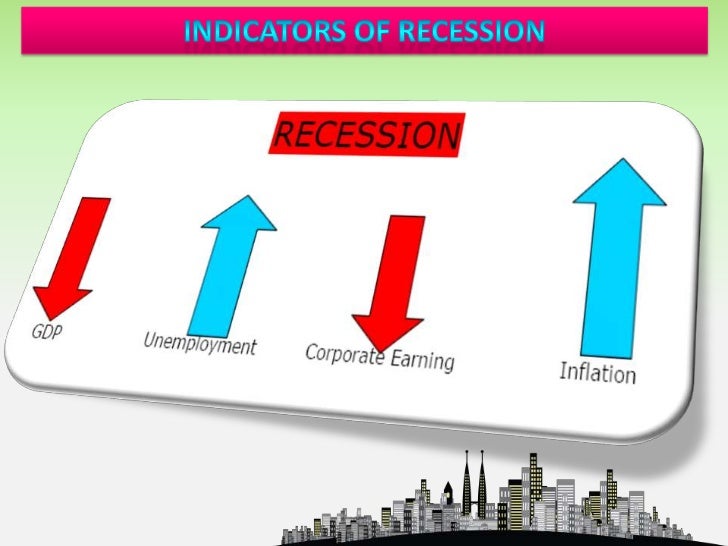 INDICATORS OF RECESSION

RECESSION

GDP

Unemployment

Corporate Earning

Inflation